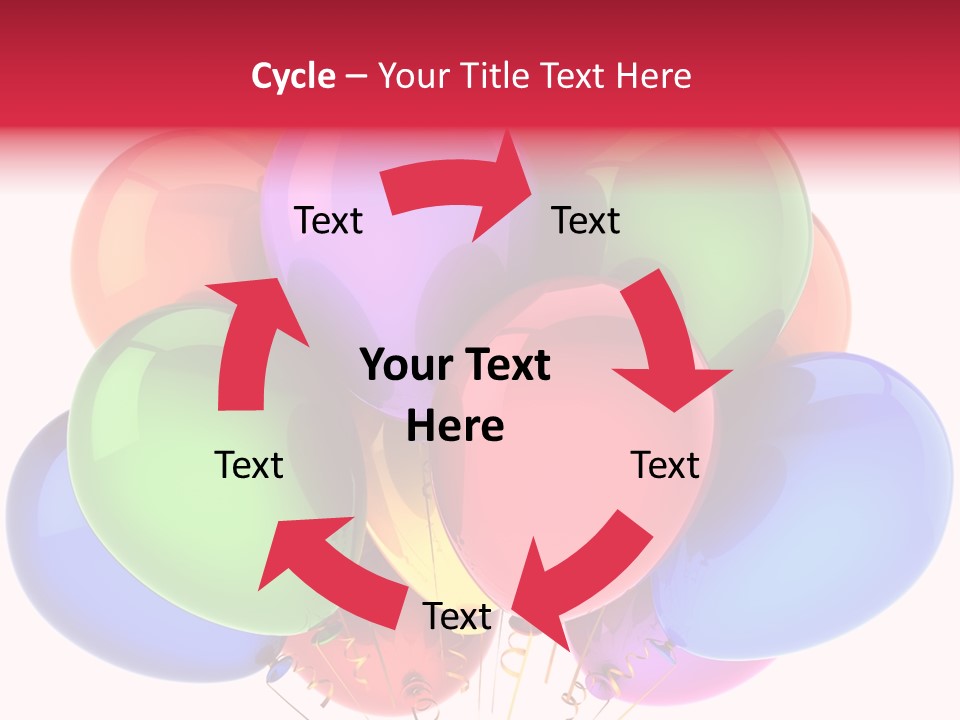 Cycle – Your Title Text Here

Text

Text

Your Text Here

Text

Text

Text